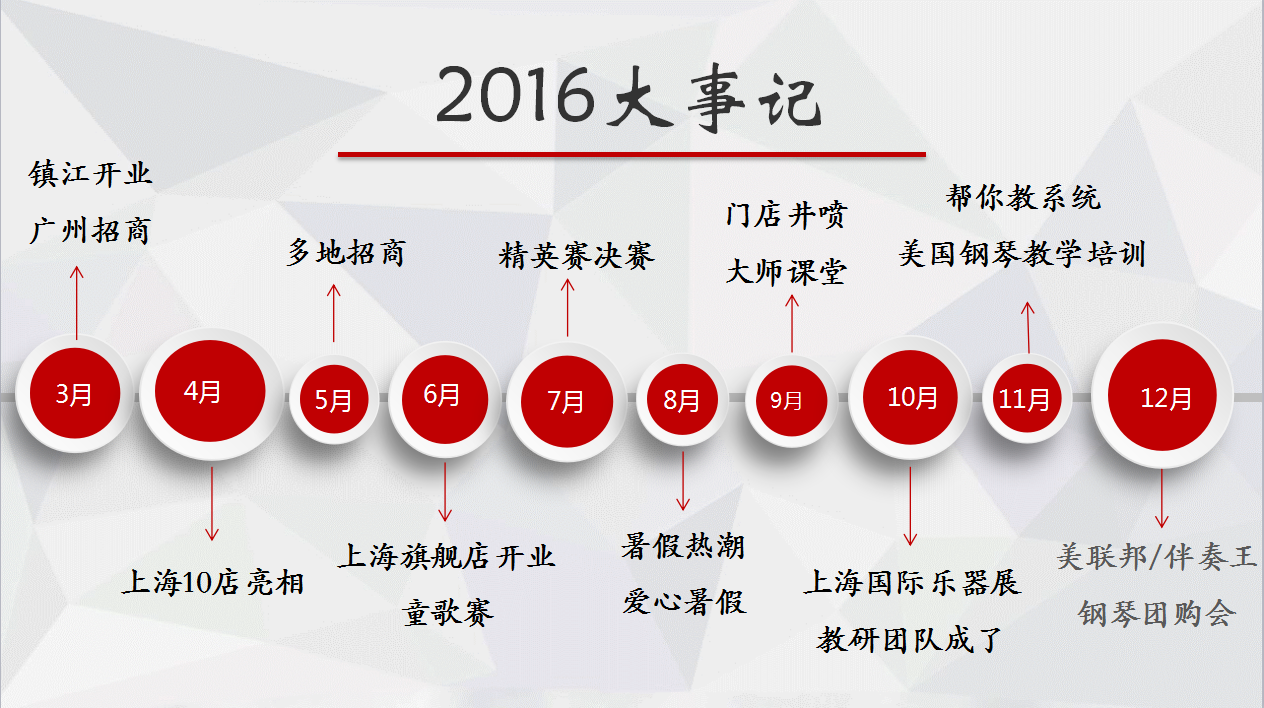 2016大事记

镇江开业
广州招商

多地招商

精英赛决赛

门店井喷
大师课堂

帮你教系统
美国钢琴教学培训

3月 4月 5月 6月 7月 8月 9月 10月 11月 12月

上海10店亮相

上海旗舰店开业
童歌赛

暑假热潮
爱心暑假

上海国际乐器展
教研团队成了

美联邦/伴奏王
钢琴团购会